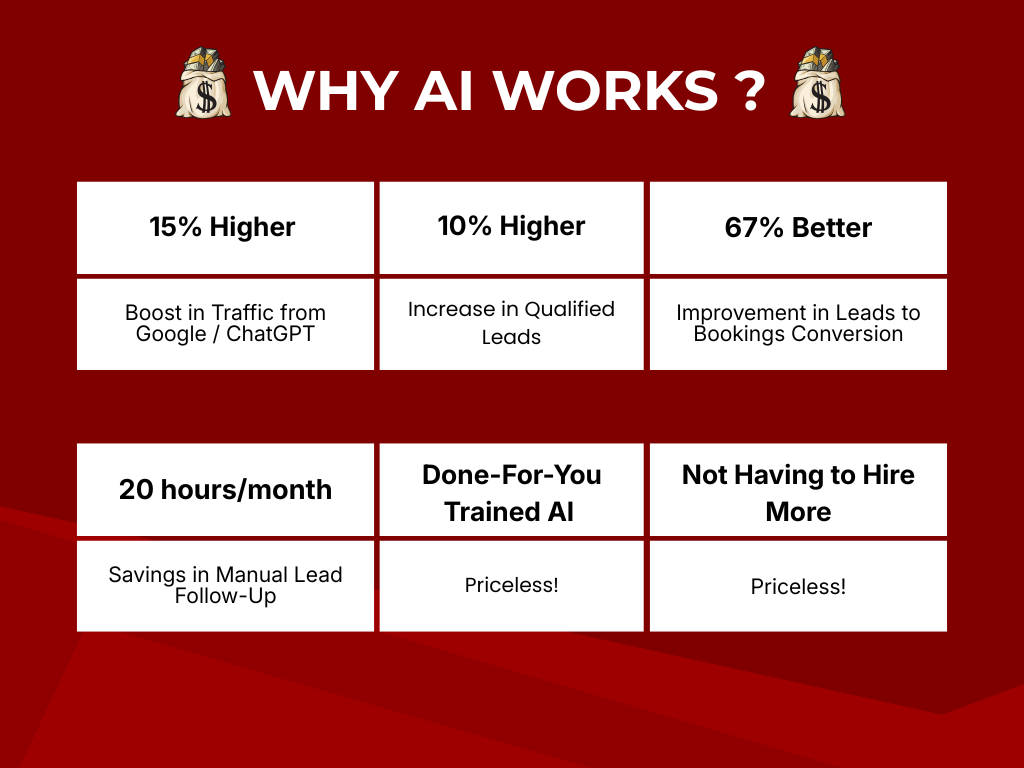 WHY AI WORKS ?

| 15% Higher | 10% Higher | 67% Better |
|---|---|---|
| Boost in Traffic from Google / ChatGPT | Increase in Qualified Leads | Improvement in Leads to Bookings Conversion |

| 20 hours/month | Done-For-You Trained AI | Not Having to Hire More |
|---|---|---|
| Savings in Manual Lead Follow-Up | Priceless! | Priceless! |